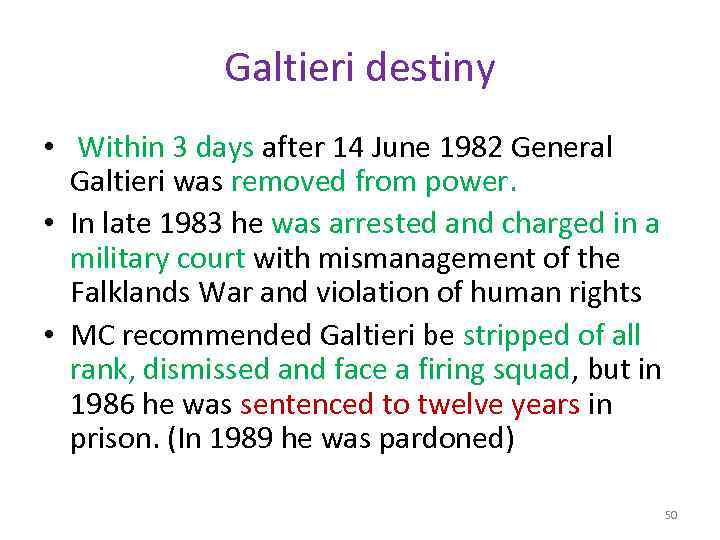 Galtieri destiny

• Within 3 days after 14 June 1982 General Galtieri was removed from power.

• In late 1983 he was arrested and charged in a military court with mismanagement of the Falklands War and violation of human rights

• MC recommended Galtieri be stripped of all rank, dismissed and face a firing squad, but in 1986 he was sentenced to twelve years in prison. (In 1989 he was pardoned)

50